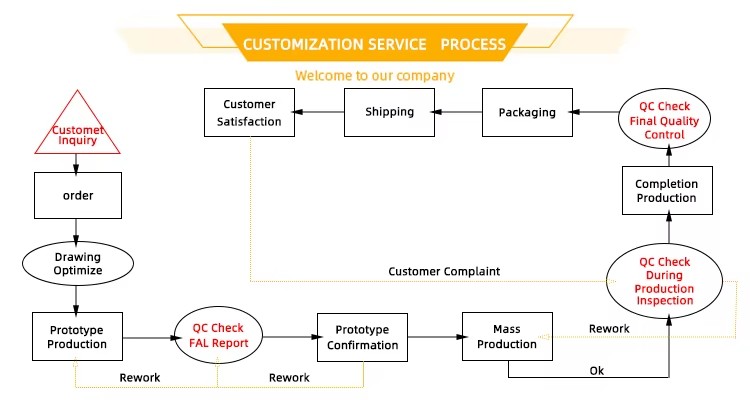 CUSTOMIZATION SERVICE PROCESS

Welcome to our company

Customet Inquiry

order

Drawing Optimize

Prototype Production

QC Check FAL Report

Prototype Confirmation

Mass Production

QC Check During Production Inspection

Completion Production

QC Check Final Quality Control

Packaging

Shipping

Customer Satisfaction

Customer Complaint

Rework

Rework

Rework

Ok